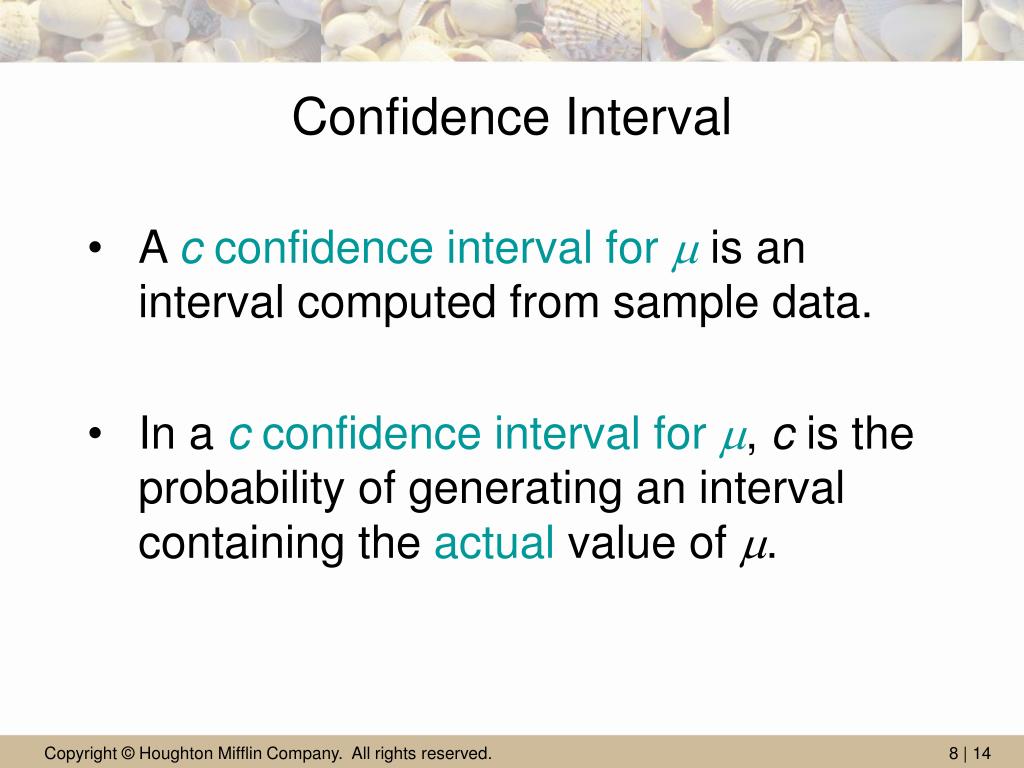 Confidence Interval

• A $c$ confidence interval for $\mu$ is an interval computed from sample data.

• In a $c$ confidence interval for $\mu$, $c$ is the probability of generating an interval containing the actual value of $\mu$.

Copyright © Houghton Mifflin Company. All rights reserved.

8 | 14